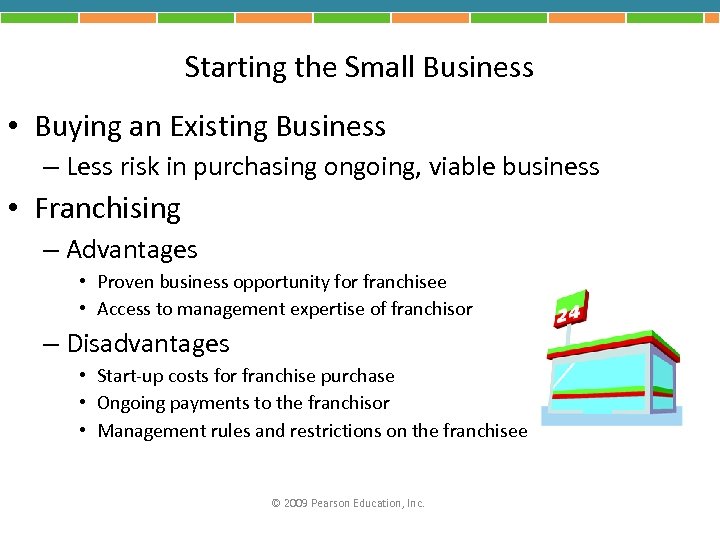 Starting the Small Business

• Buying an Existing Business
– Less risk in purchasing ongoing, viable business

• Franchising
– Advantages
• Proven business opportunity for franchisee
• Access to management expertise of franchisor
– Disadvantages
• Start-up costs for franchise purchase
• Ongoing payments to the franchisor
• Management rules and restrictions on the franchisee

24

© 2009 Pearson Education, Inc.